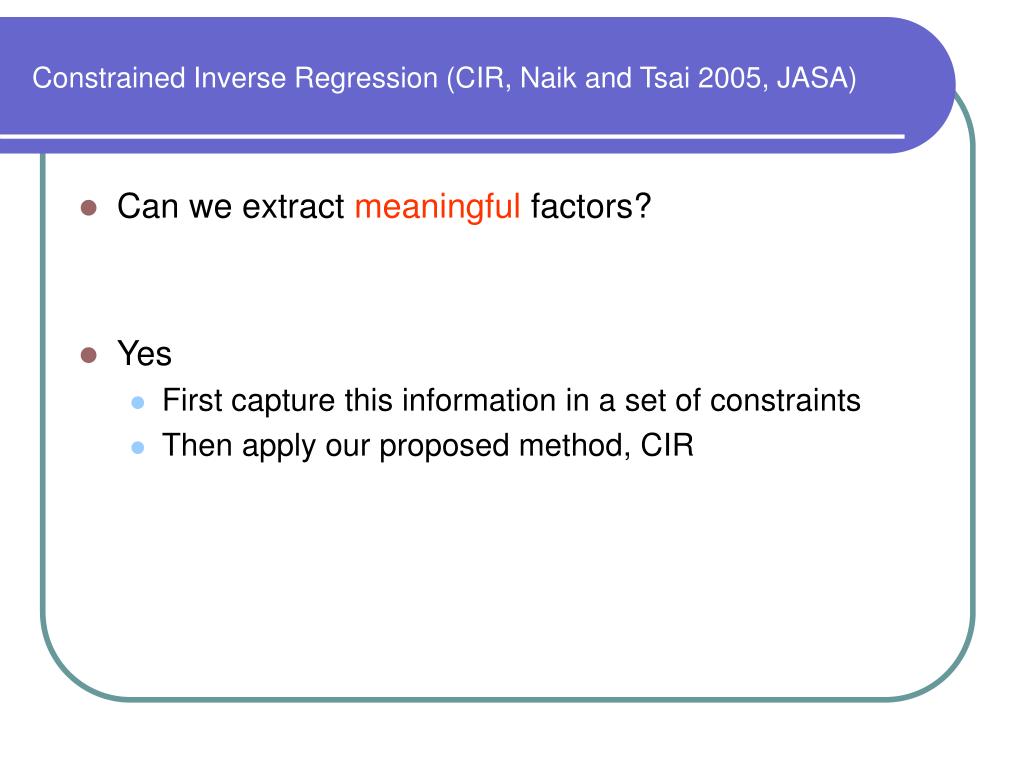 Constrained Inverse Regression (CIR, Naik and Tsai 2005, JASA)

Can we extract meaningful factors?

Yes

First capture this information in a set of constraints

Then apply our proposed method, CIR